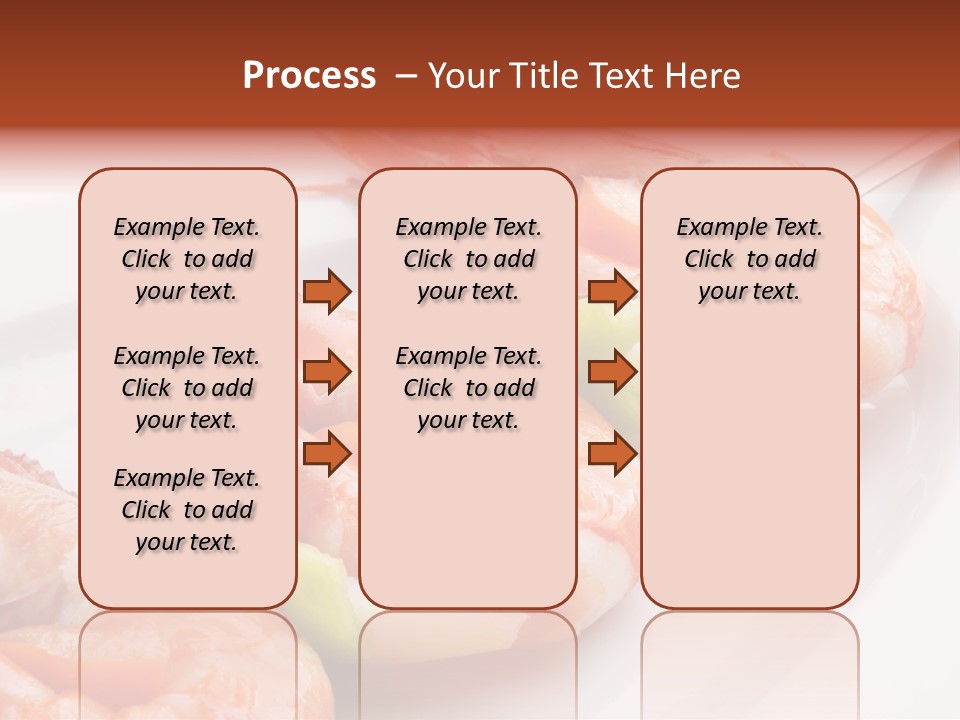 Process – Your Title Text Here

Example Text. Click to add your text.

Example Text. Click to add your text.

Example Text. Click to add your text.

Example Text. Click to add your text.

Example Text. Click to add your text.

Example Text. Click to add your text.